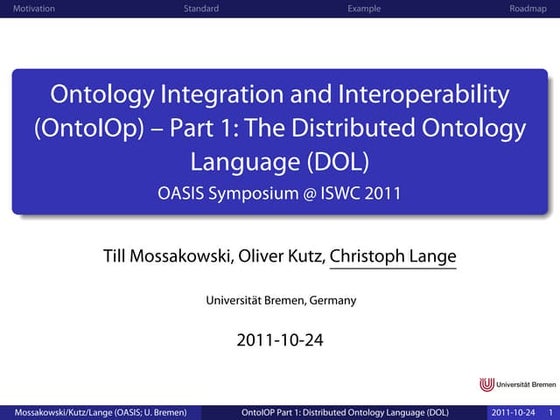 Motivation Standard Example Roadmap

Ontology Integration and Interoperability (OntoIOp) – Part 1: The Distributed Ontology Language (DOL)

OASIS Symposium @ ISWC 2011

Till Mossakowski, Oliver Kutz, Christoph Lange

Universität Bremen, Germany

2011-10-24

Universität Bremen

Mossakowski/Kutz/Lange (OASIS; U. Bremen) OntoIOP Part 1: Distributed Ontology Language (DOL) 2011-10-24 1